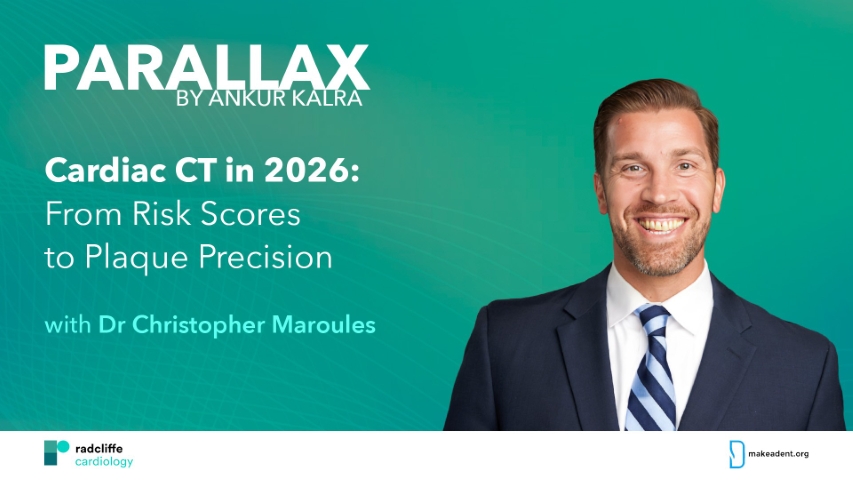 PARALLAX
BY ANKUR KALRA

Cardiac CT in 2026:
From Risk Scores
to Plaque Precision

with Dr Christopher Maroules

radcliffe
cardiology

makeadent.org